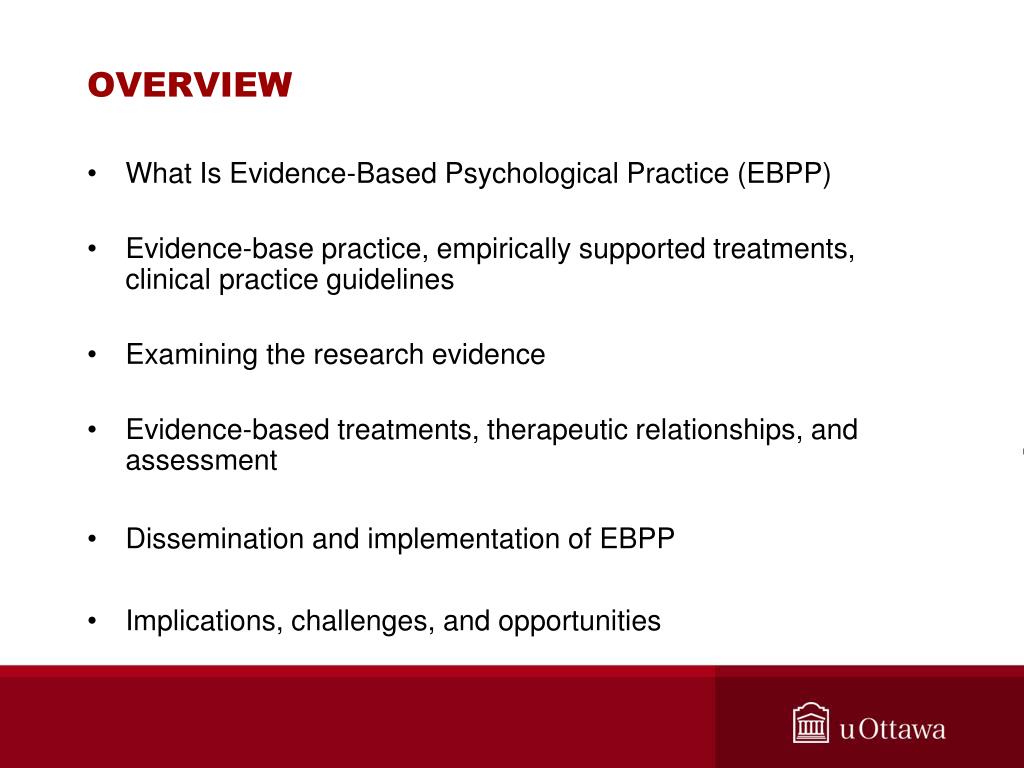 OVERVIEW

• What Is Evidence-Based Psychological Practice (EBPP)

• Evidence-base practice, empirically supported treatments, clinical practice guidelines

• Examining the research evidence

• Evidence-based treatments, therapeutic relationships, and assessment

• Dissemination and implementation of EBPP

• Implications, challenges, and opportunities

uOttawa